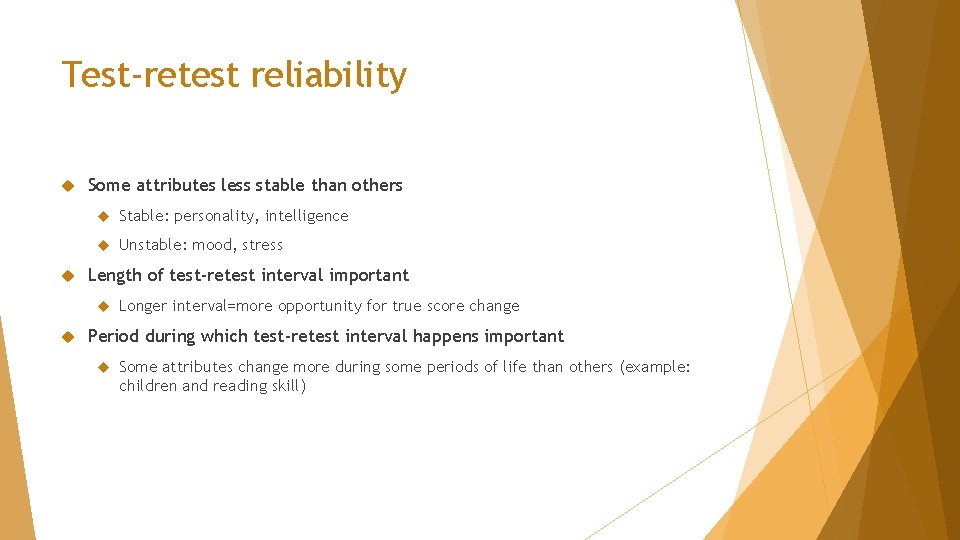 Test-retest reliability

Some attributes less stable than others

Stable: personality, intelligence

Unstable: mood, stress

Length of test-retest interval important

Longer interval=more opportunity for true score change

Period during which test-retest interval happens important

Some attributes change more during some periods of life than others (example: children and reading skill)